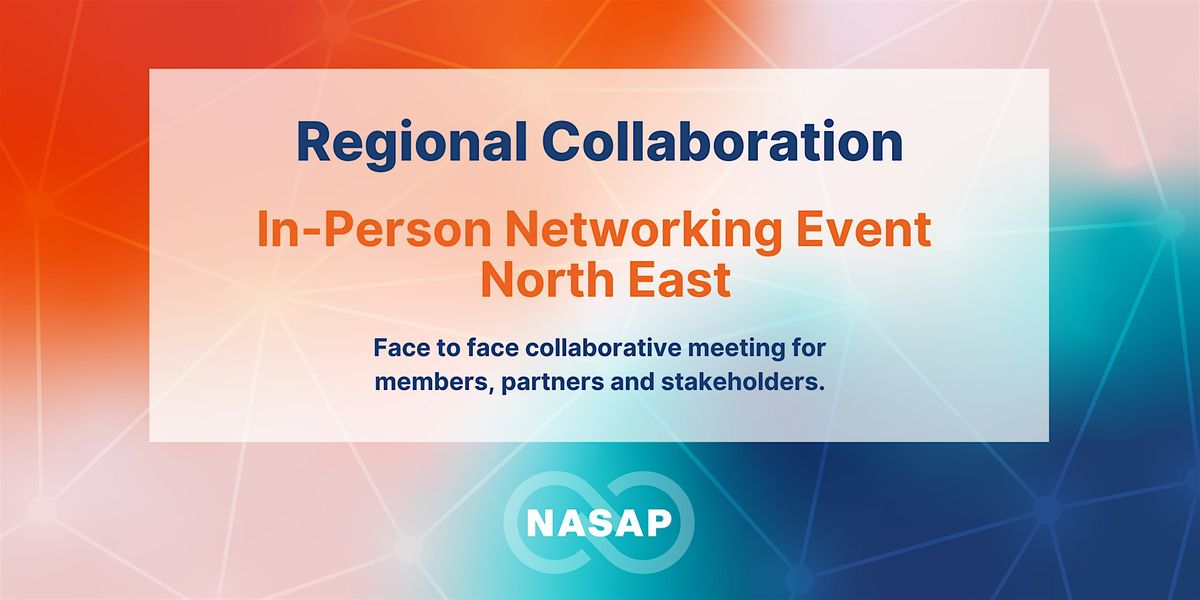 Regional Collaboration

In-Person Networking Event
North East

Face to face collaborative meeting for members, partners and stakeholders.

NASAP